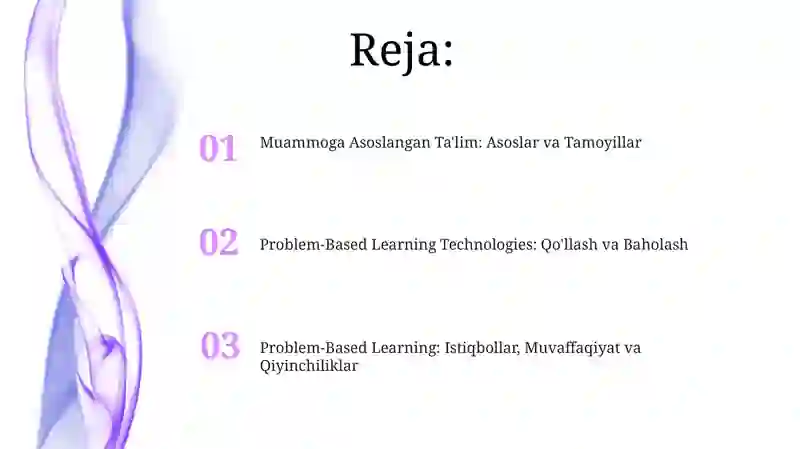 Reja:

01 Muammoga Asoslangan Ta'lim: Asoslar va Tamoyillar

02 Problem-Based Learning Technologies: Qo'llash va Baholash

03 Problem-Based Learning: Istiqbollar, Muvaffaqiyat va Qiyinchiliklar